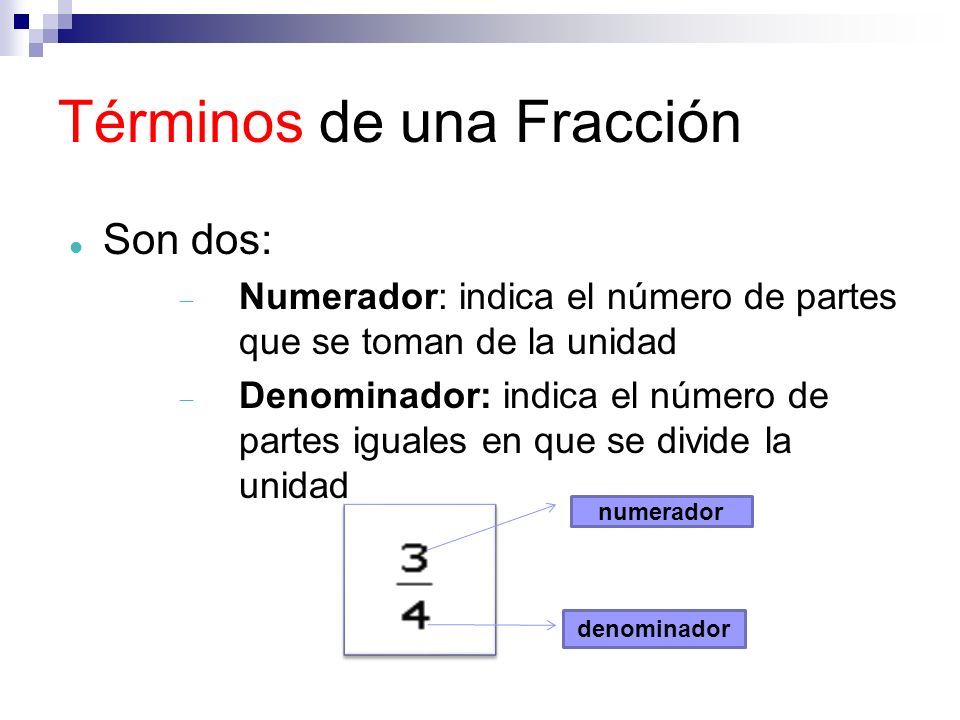 Términos de una Fracción

Son dos:

– **Numerador**: indica el número de partes que se toman de la unidad

– **Denominador:** indica el número de partes iguales en que se divide la unidad

$\frac{3}{4}$

numerador

denominador